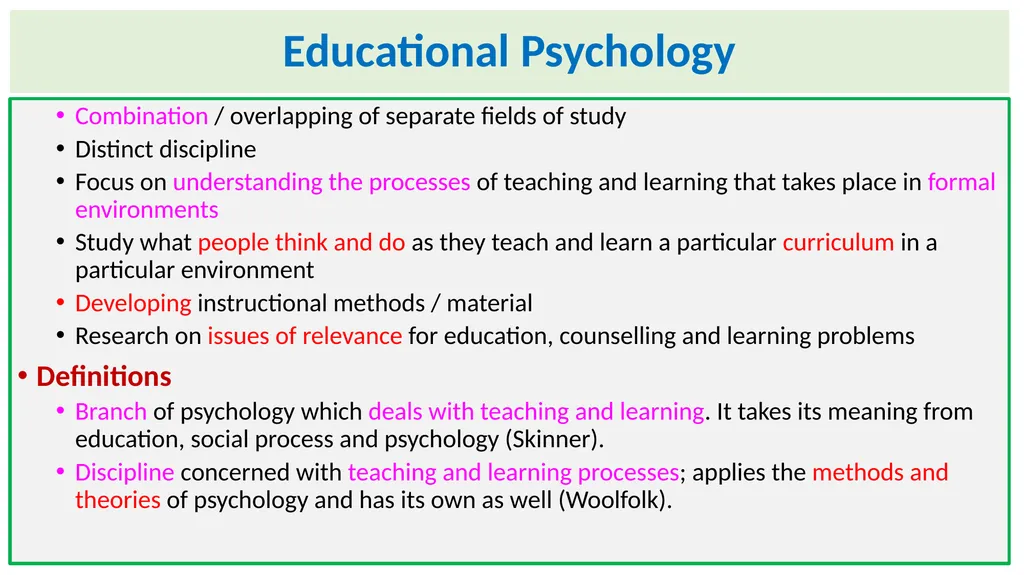 Educational Psychology

• Combination / overlapping of separate fields of study
• Distinct discipline
• Focus on understanding the processes of teaching and learning that takes place in formal environments
• Study what people think and do as they teach and learn a particular curriculum in a particular environment
• Developing instructional methods / material
• Research on issues of relevance for education, counselling and learning problems

• Definitions
• Branch of psychology which deals with teaching and learning. It takes its meaning from education, social process and psychology (Skinner).
• Discipline concerned with teaching and learning processes; applies the methods and theories of psychology and has its own as well (Woolfolk).